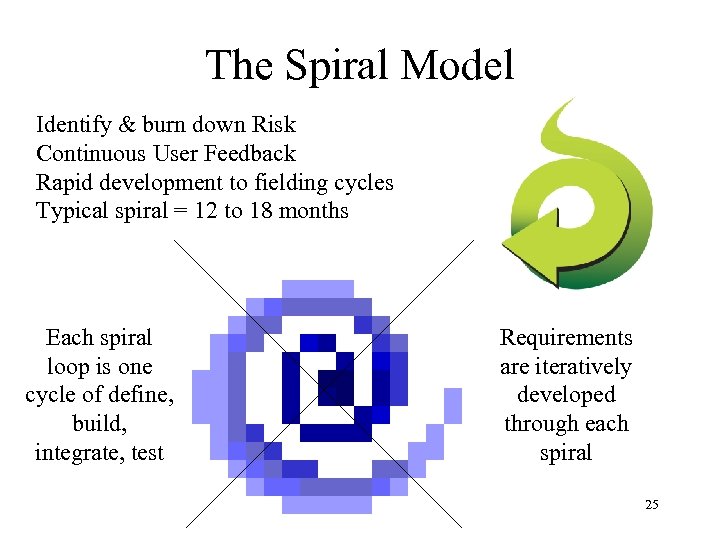 The Spiral Model

Identify & burn down Risk
Continuous User Feedback
Rapid development to fielding cycles
Typical spiral = 12 to 18 months

Each spiral loop is one cycle of define, build, integrate, test

Requirements are iteratively developed through each spiral

25